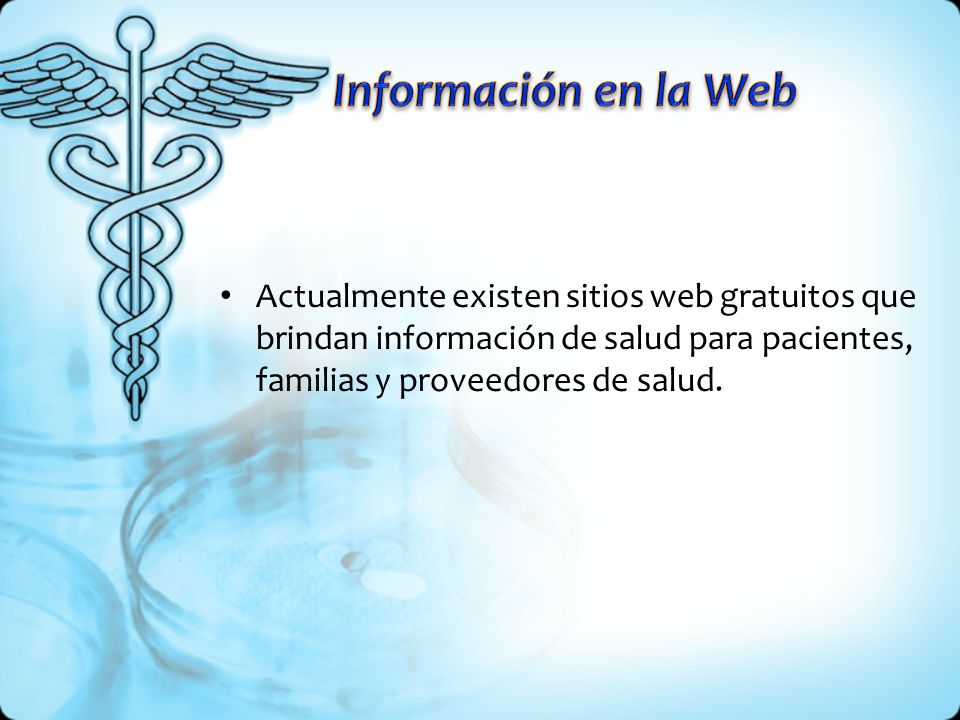 Información en la Web

• Actualmente existen sitios web gratuitos que brindan información de salud para pacientes, familias y proveedores de salud.